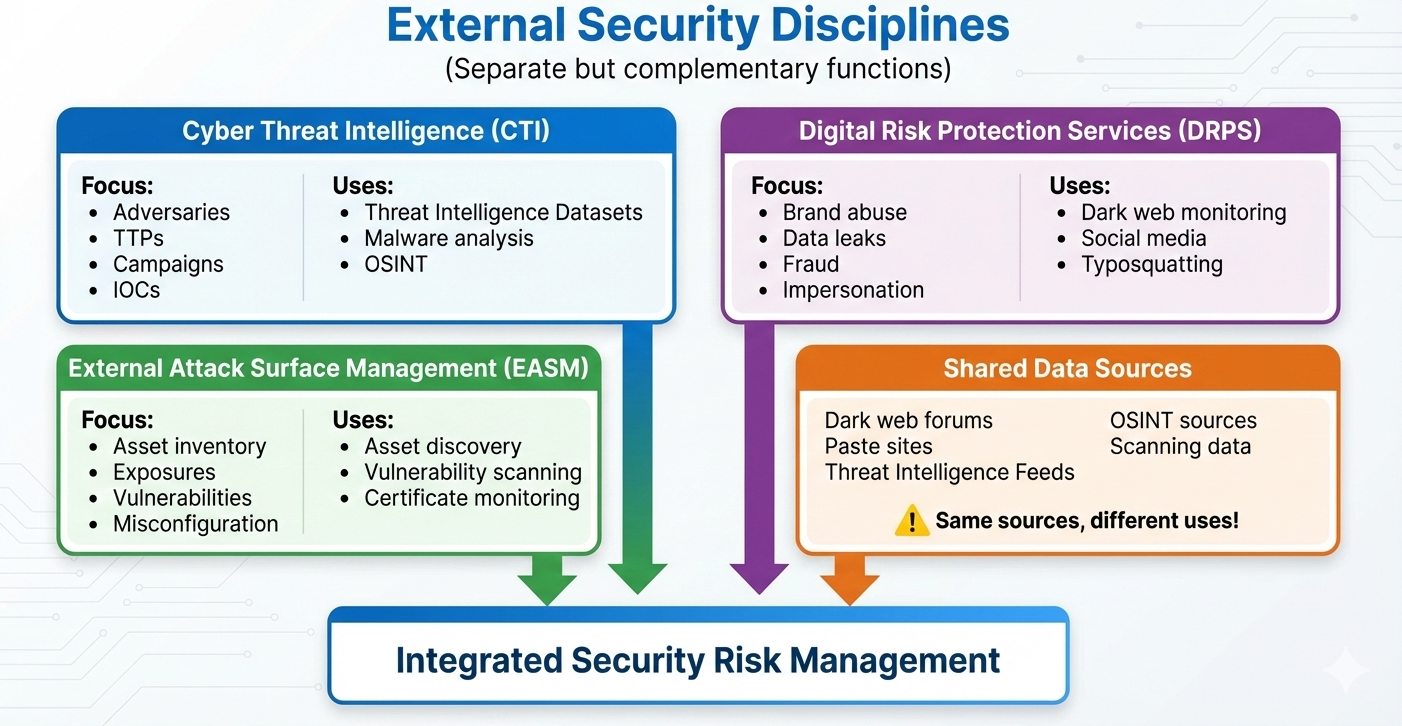 External Security Disciplines
(Separate but complementary functions)

Cyber Threat Intelligence (CTI)

Focus:
- Adversaries
- TTPs
- Campaigns
- IOCs

Uses:
- Threat Intelligence Datasets
- Malware analysis
- OSINT

Digital Risk Protection Services (DRPS)

Focus:
- Brand abuse
- Data leaks
- Fraud
- Impersonation

Uses:
- Dark web monitoring
- Social media
- Typosquatting

External Attack Surface Management (EASM)

Focus:
- Asset inventory
- Exposures
- Vulnerabilities
- Misconfiguration

Uses:
- Asset discovery
- Vulnerability scanning
- Certificate monitoring

Shared Data Sources

Dark web forums
Paste sites
Threat Intelligence Feeds

OSINT sources
Scanning data

Same sources, different uses!

Integrated Security Risk Management